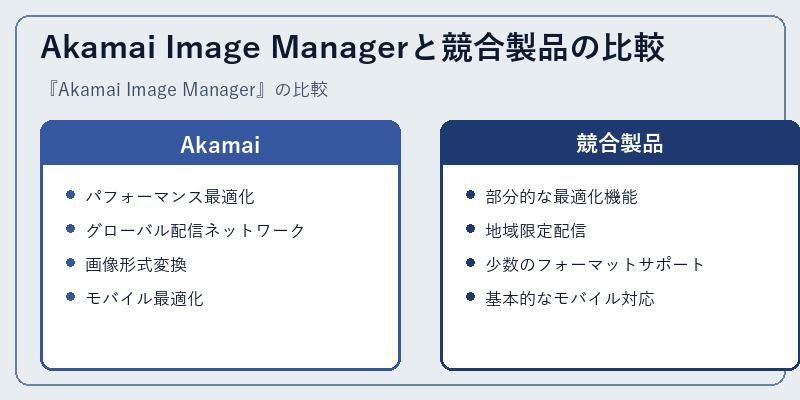 Akamai Image Managerと競合製品の比較

『Akamai Image Manager』の比較

Akamai

- パフォーマンス最適化
- グローバル配信ネットワーク
- 画像形式変換
- モバイル最適化

競合製品

- 部分的な最適化機能
- 地域限定配信
- 少数のフォーマットサポート
- 基本的なモバイル対応